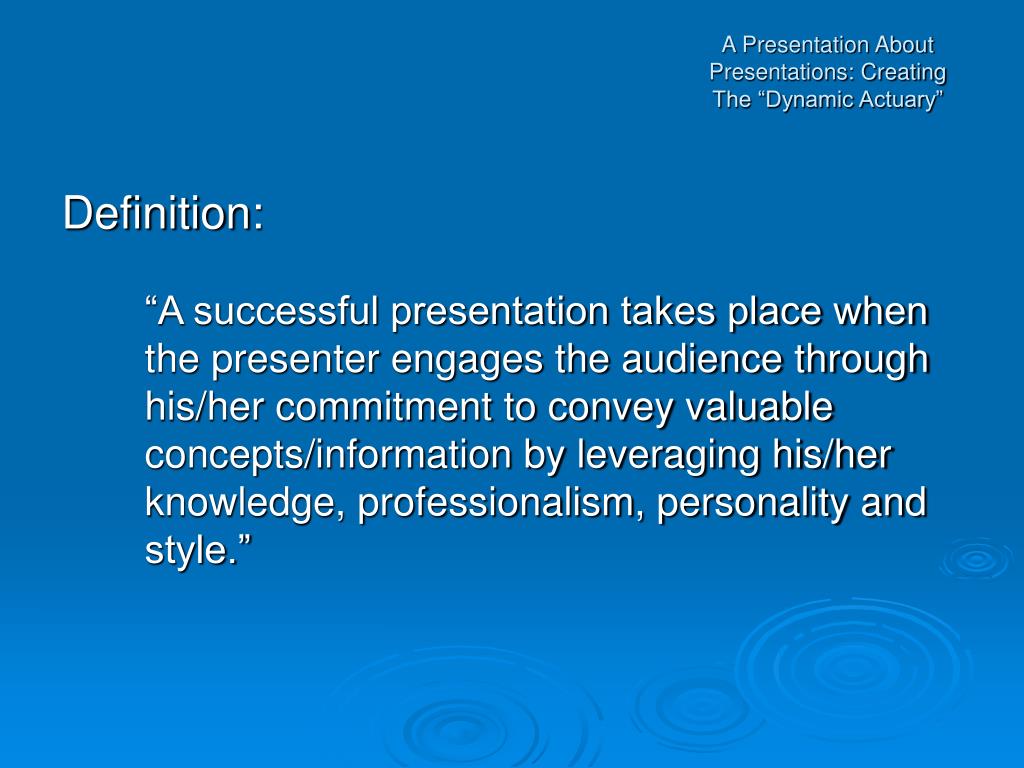 A Presentation About Presentations: Creating The “Dynamic Actuary”

Definition:

“A successful presentation takes place when the presenter engages the audience through his/her commitment to convey valuable concepts/information by leveraging his/her knowledge, professionalism, personality and style.”